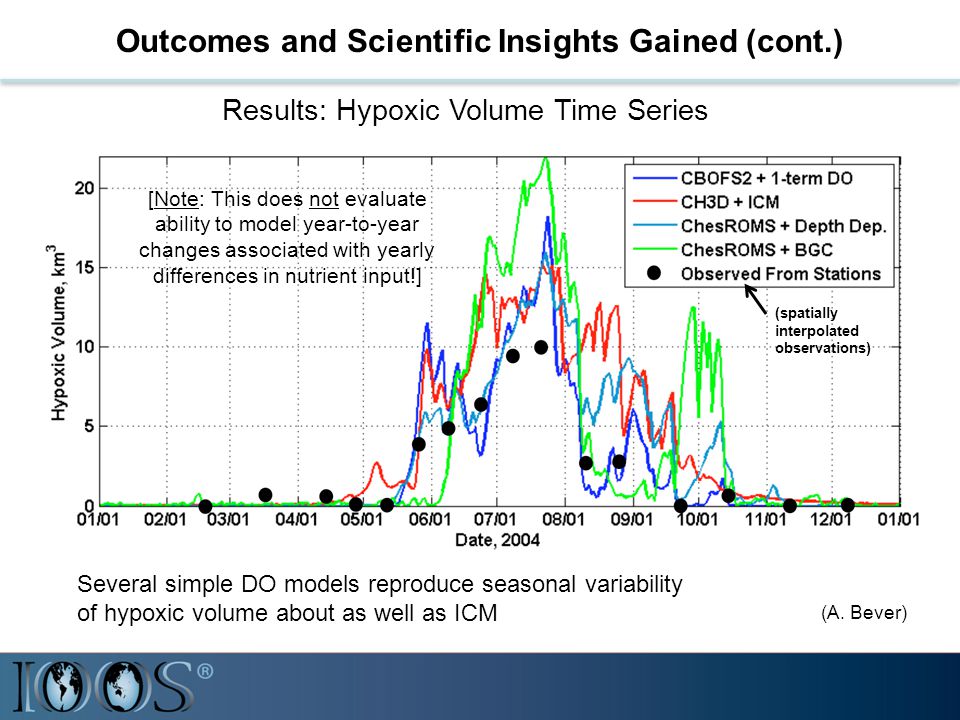 Outcomes and Scientific Insights Gained (cont.)

Results: Hypoxic Volume Time Series

[Note: This does not evaluate ability to model year-to-year changes associated with yearly differences in nutrient input!]

CBOFS2 + 1-term DO
CH3D + ICM
ChesROMS + Depth Dep.
ChesROMS + BGC
Observed From Stations

(spatially interpolated observations)

Hypoxic Volume, $km^3$

20
15
10
5
0

01/01 02/01 03/01 04/01 05/01 06/01 07/01 08/01 09/01 10/01 11/01 12/01 01/01

Date, 2004

Several simple DO models reproduce seasonal variability of hypoxic volume about as well as ICM

(A. Bever)

IOOS®